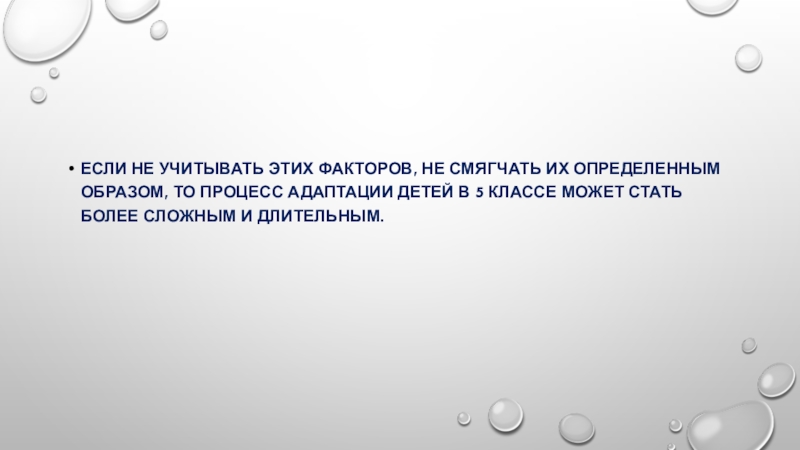 • ЕСЛИ НЕ УЧИТЫВАТЬ ЭТИХ ФАКТОРОВ, НЕ СМЯГЧАТЬ ИХ ОПРЕДЕЛЕННЫМ ОБРАЗОМ, ТО ПРОЦЕСС АДАПТАЦИИ ДЕТЕЙ В 5 КЛАССЕ МОЖЕТ СТАТЬ БОЛЕЕ СЛОЖНЫМ И ДЛИТЕЛЬНЫМ.